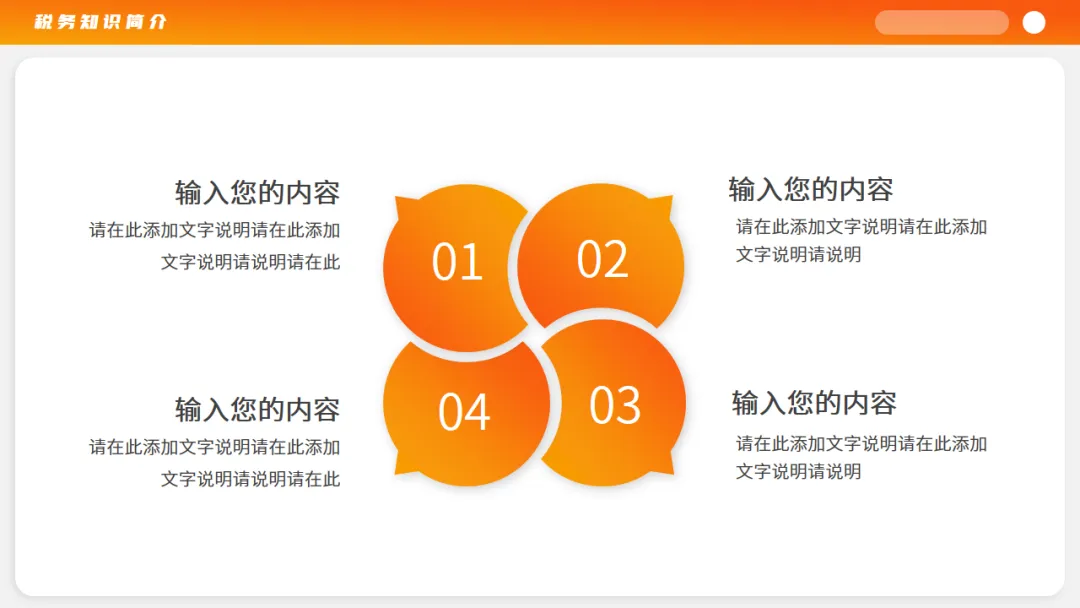 税务知识简介

输入您的内容
请在此添加文字说明请在此添加文字说明请说明请在此

01

02

输入您的内容
请在此添加文字说明请在此添加文字说明请说明

输入您的内容
请在此添加文字说明请在此添加文字说明请说明请在此

04

03

输入您的内容
请在此添加文字说明请在此添加文字说明请说明